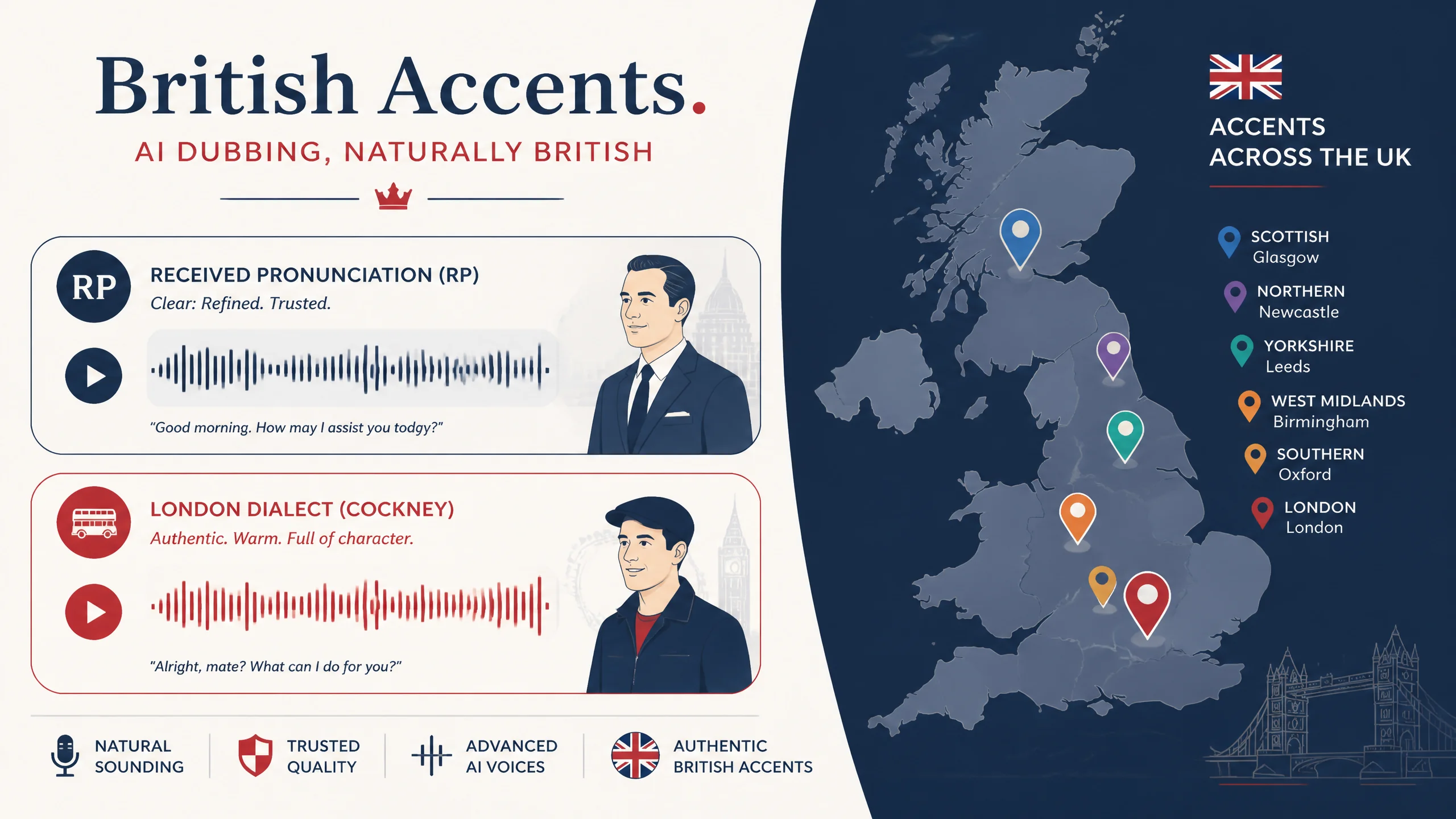 British Accents.

AI DUBBING, NATURALLY BRITISH

RP

RECEIVED PRONUNCIATION (RP)

Clear: Refined. Trusted.

"Good morning. How may I assist you todgy?"

LONDON DIALECT (COCKNEY)

Authentic. Warm. Full of character.

"Alright, mate? What can I do for you?"

NATURAL SOUNDING

TRUSTED QUALITY

ADVANCED AI VOICES

AUTHENTIC BRITISH ACCENTS

ACCENTS ACROSS THE UK

SCOTTISH
Glasgow

NORTHERN
Newcastle

YORKSHIRE
Leeds

WEST MIDLANDS
Birmingham

SOUTHERN
Oxford

LONDON
London